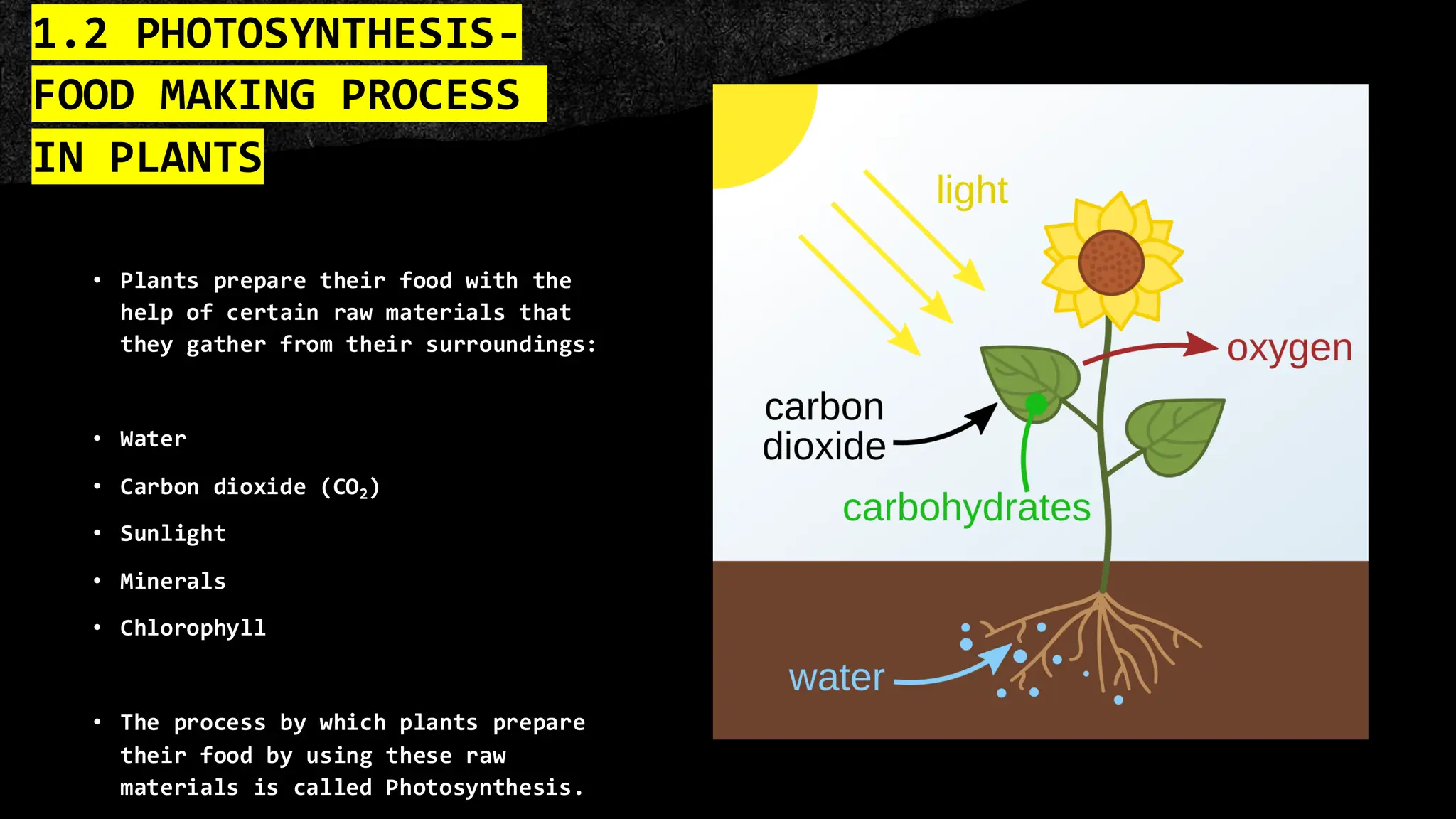 1.2 PHOTOSYNTHESIS-
FOOD MAKING PROCESS
IN PLANTS

• Plants prepare their food with the help of certain raw materials that they gather from their surroundings:

• Water
• Carbon dioxide ($CO_2$)
• Sunlight
• Minerals
• Chlorophyll

• The process by which plants prepare their food by using these raw materials is called Photosynthesis.

light
oxygen
carbon dioxide
carbohydrates
water